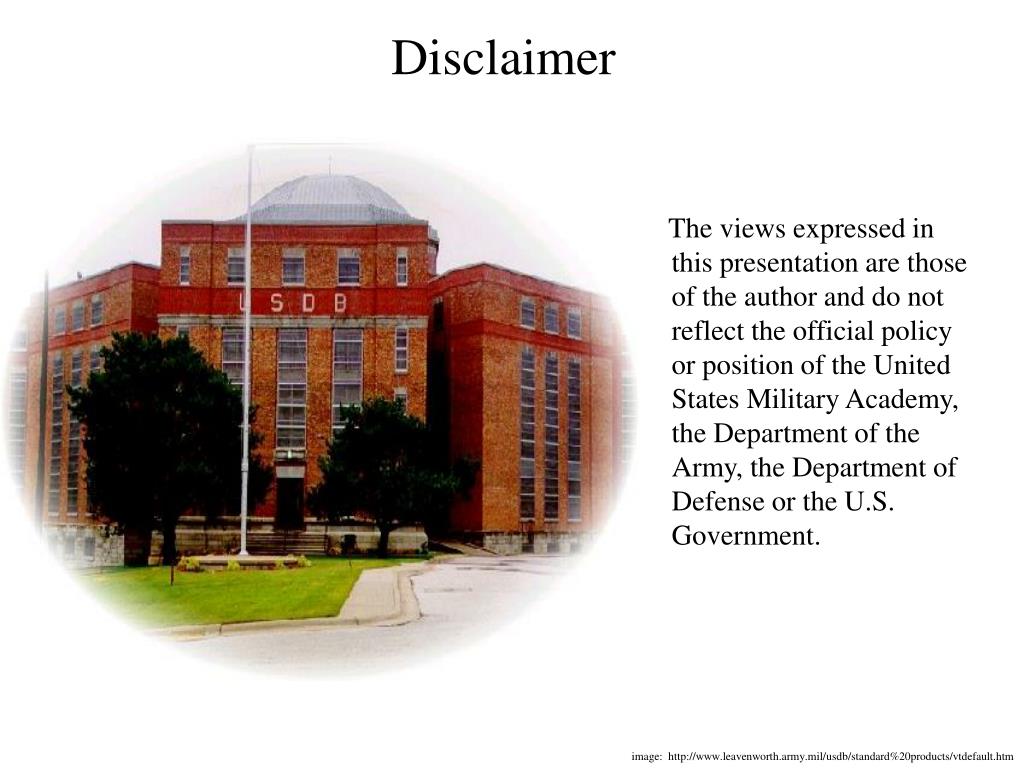 Disclaimer

U S D B

The views expressed in this presentation are those of the author and do not reflect the official policy or position of the United States Military Academy, the Department of the Army, the Department of Defense or the U.S. Government.

image: http://www.leavenworth.army.mil/usdb/standard%20products/vtdefault.htm